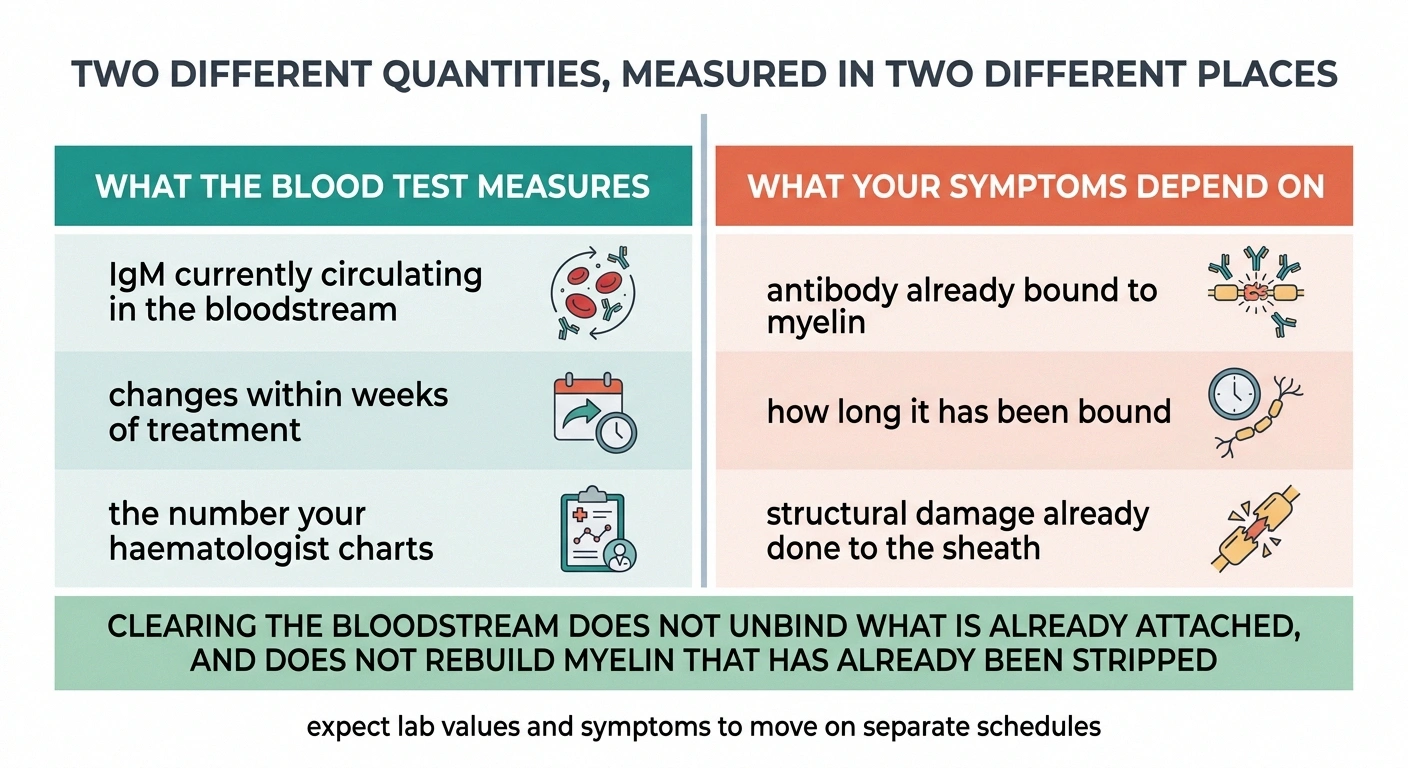 TWO DIFFERENT QUANTITIES, MEASURED IN TWO DIFFERENT PLACES

WHAT THE BLOOD TEST MEASURES

IgM currently circulating in the bloodstream

changes within weeks of treatment

the number your haematologist charts

WHAT YOUR SYMPTOMS DEPEND ON

antibody already bound to myelin

how long it has been bound

structural damage already done to the sheath

CLEARING THE BLOODSTREAM DOES NOT UNBIND WHAT IS ALREADY ATTACHED, AND DOES NOT REBUILD MYELIN THAT HAS ALREADY BEEN STRIPPED

expect lab values and symptoms to move on separate schedules